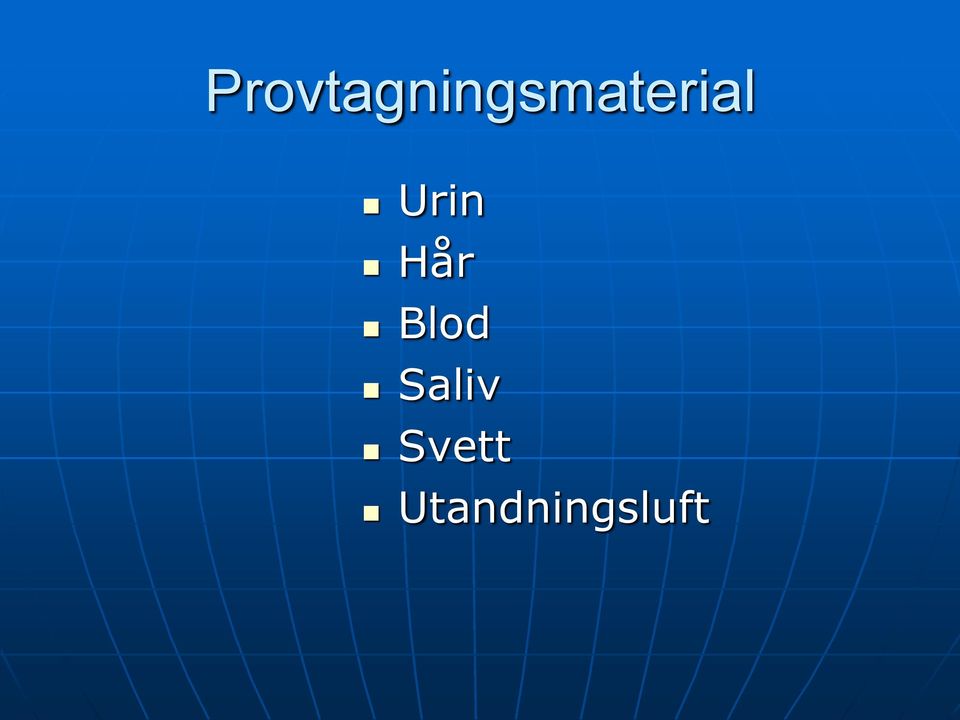 Provtagningsmaterial

- Urin
- Hår
- Blod
- Saliv
- Svett
- Utandningsluft